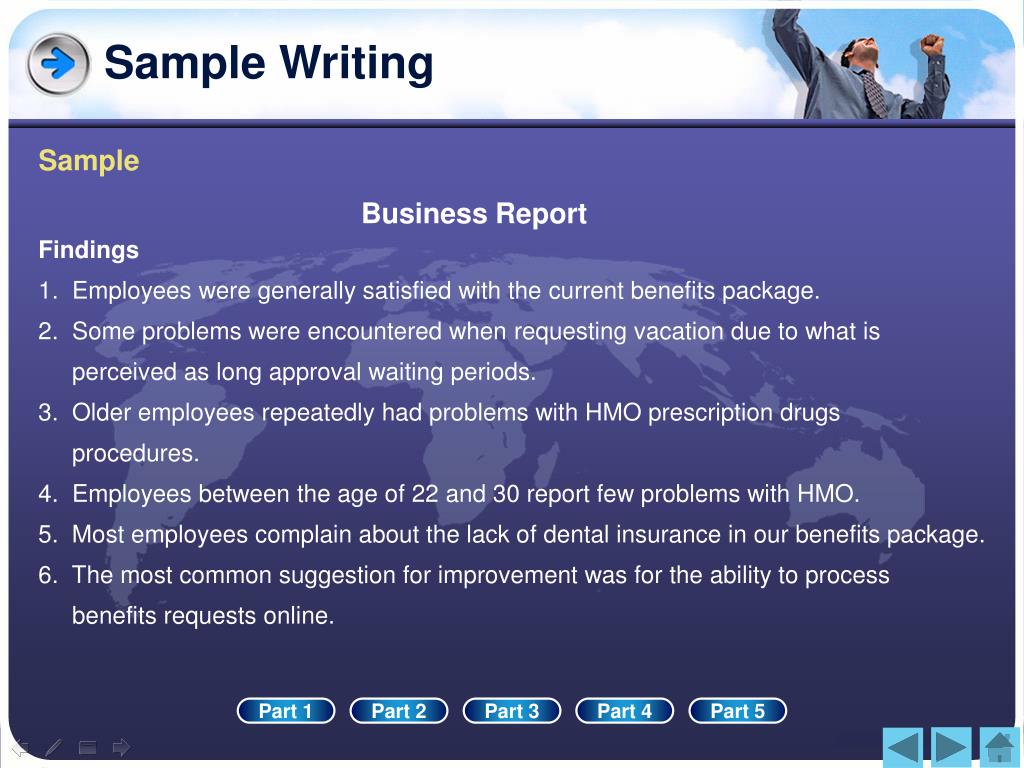 Sample Writing

Sample

Business Report

Findings

1. Employees were generally satisfied with the current benefits package.
2. Some problems were encountered when requesting vacation due to what is perceived as long approval waiting periods.
3. Older employees repeatedly had problems with HMO prescription drugs procedures.
4. Employees between the age of 22 and 30 report few problems with HMO.
5. Most employees complain about the lack of dental insurance in our benefits package.
6. The most common suggestion for improvement was for the ability to process benefits requests online.

Part 1 Part 2 Part 3 Part 4 Part 5